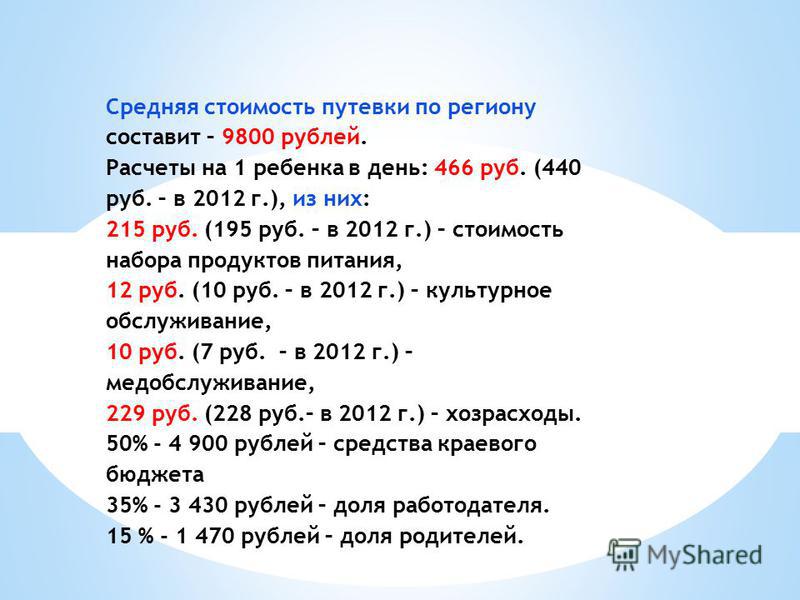 Средняя стоимость путевки по региону составит – 9800 рублей.
Расчеты на 1 ребенка в день: 466 руб. (440 руб. – в 2012 г.), из них:
215 руб. (195 руб. – в 2012 г.) – стоимость набора продуктов питания,
12 руб. (10 руб. – в 2012 г.) – культурное обслуживание,
10 руб. (7 руб. – в 2012 г.) – медобслуживание,
229 руб. (228 руб.– в 2012 г.) – хозрасходы.
50% - 4 900 рублей – средства краевого бюджета
35% - 3 430 рублей – доля работодателя.
15 % - 1 470 рублей – доля родителей.

MyShared